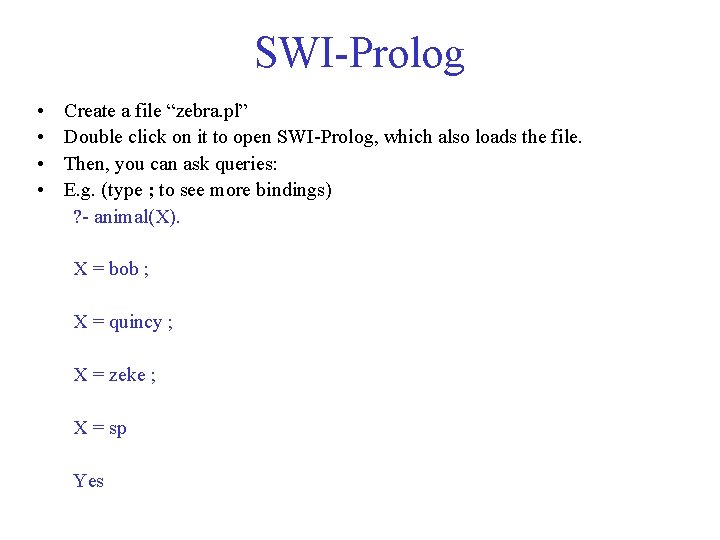 SWI-Prolog

• Create a file “zebra.pl”
• Double click on it to open SWI-Prolog, which also loads the file.
• Then, you can ask queries:
• E.g. (type ; to see more bindings)

?- animal(X).

X = bob ;

X = quincy ;

X = zeke ;

X = sp

Yes